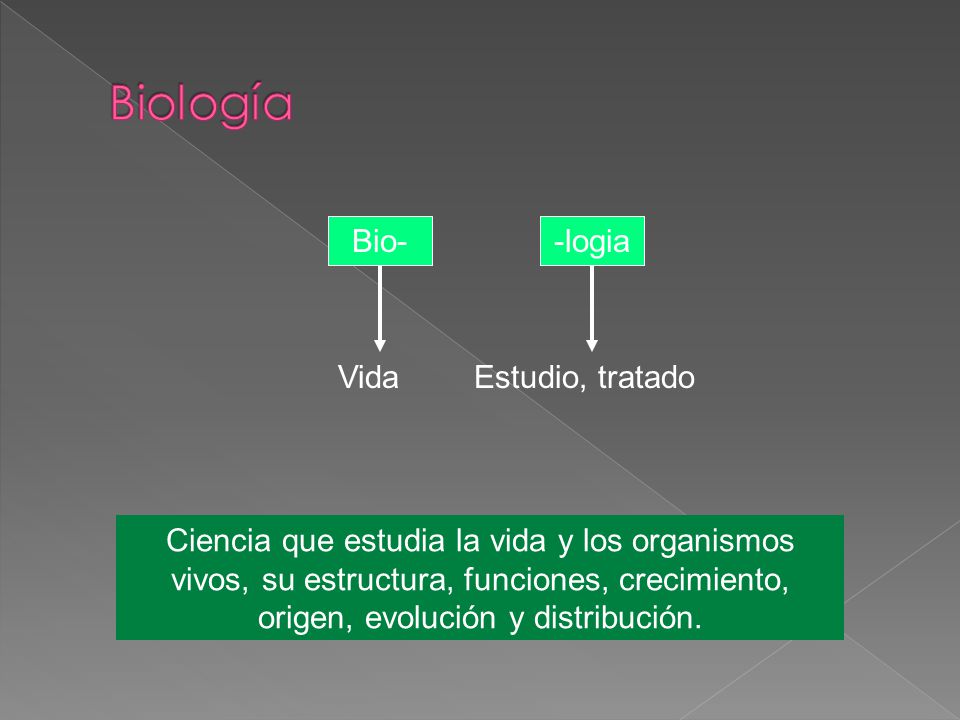 Biología

Bio-

-logia

Vida

Estudio, tratado

Ciencia que estudia la vida y los organismos vivos, su estructura, funciones, crecimiento, origen, evolución y distribución.